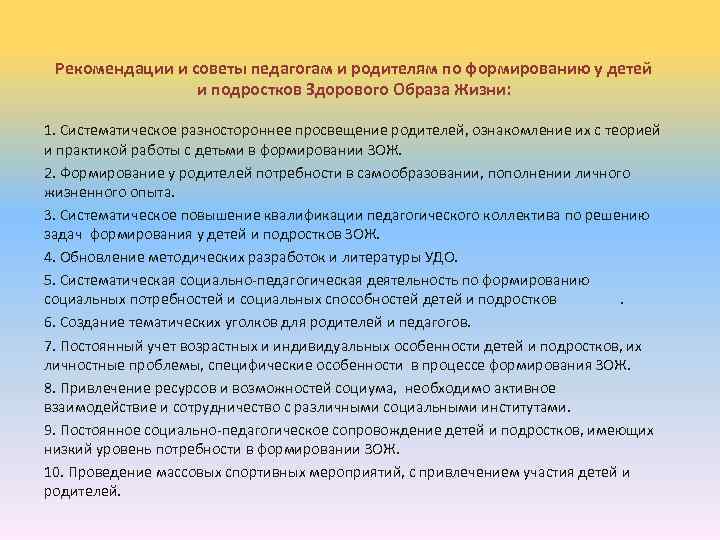 Рекомендации и советы педагогам и родителям по формированию у детей и подростков Здорового Образа Жизни:

1. Систематическое разностороннее просвещение родителей, ознакомление их с теорией и практикой работы с детьми в формировании ЗОЖ.

2. Формирование у родителей потребности в самообразовании, пополнении личного жизненного опыта.

3. Систематическое повышение квалификации педагогического коллектива по решению задач формирования у детей и подростков ЗОЖ.

4. Обновление методических разработок и литературы УДО.

5. Систематическая социально-педагогическая деятельность по формированию социальных потребностей и социальных способностей детей и подростков .

6. Создание тематических уголков для родителей и педагогов.

7. Постоянный учет возрастных и индивидуальных особенности детей и подростков, их личностные проблемы, специфические особенности в процессе формирования ЗОЖ.

8. Привлечение ресурсов и возможностей социума, необходимо активное взаимодействие и сотрудничество с различными социальными институтами.

9. Постоянное социально-педагогическое сопровождение детей и подростков, имеющих низкий уровень потребности в формировании ЗОЖ.

10. Проведение массовых спортивных мероприятий, с привлечением участия детей и родителей.